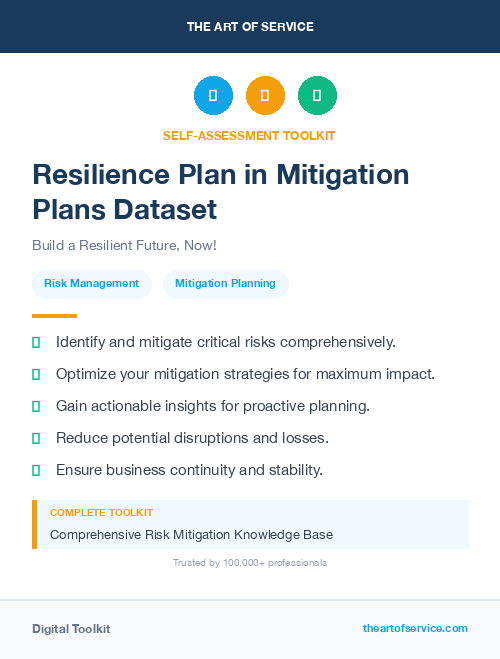 THE ART OF SERVICE

SELF-ASSESSMENT TOOLKIT

Resilience Plan in Mitigation Plans Dataset

Build a Resilient Future, Now!

Risk Management

Mitigation Planning

Identify and mitigate critical risks comprehensively.

Optimize your mitigation strategies for maximum impact.

Gain actionable insights for proactive planning.

Reduce potential disruptions and losses.

Ensure business continuity and stability.

COMPLETE TOOLKIT

Comprehensive Risk Mitigation Knowledge Base

Trusted by 100,000+ professionals

Digital Toolkit

theartofservice.com